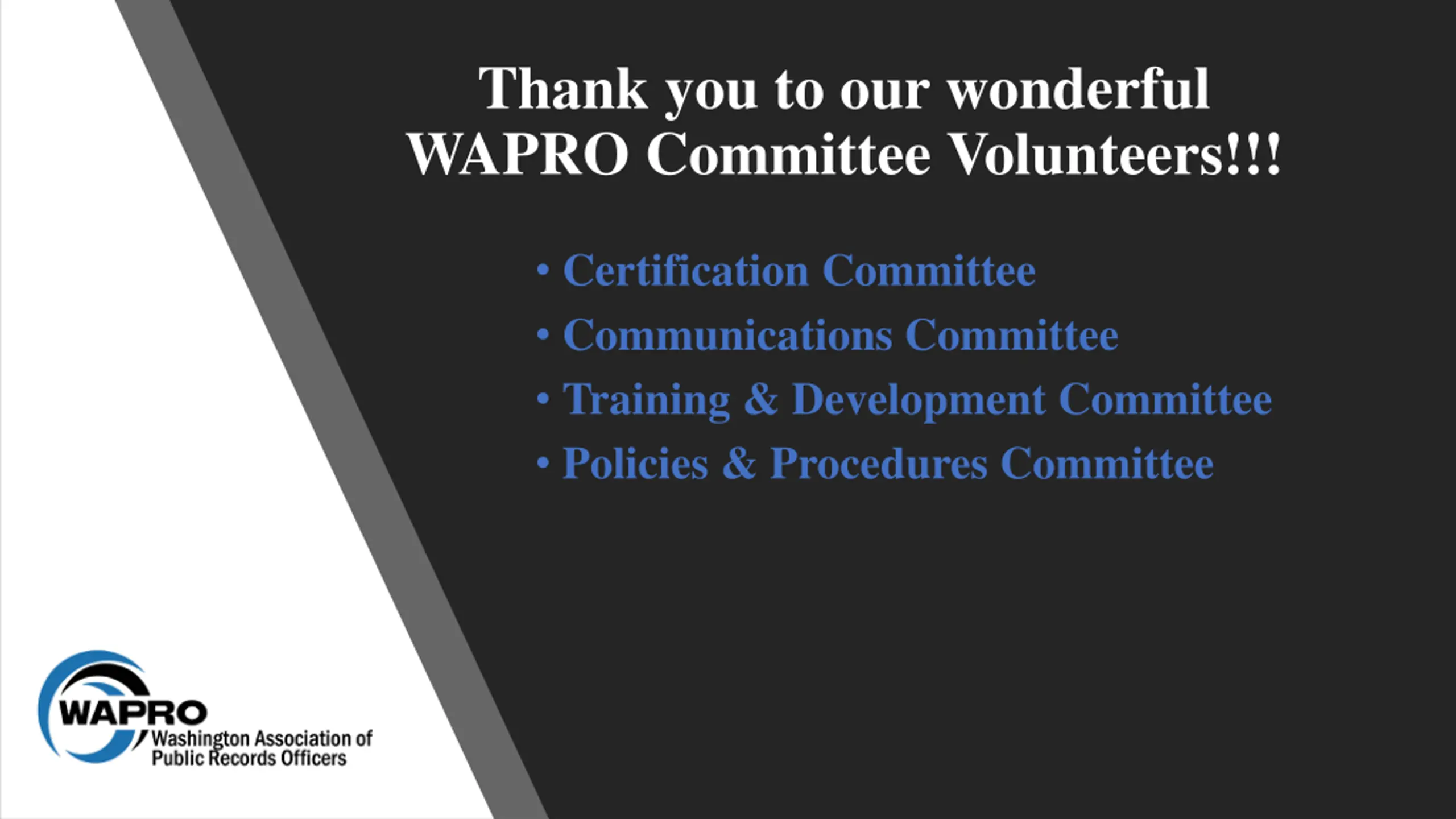 Thank you to our wonderful WAPRO Committee Volunteers!!!

• Certification Committee
• Communications Committee
• Training & Development Committee
• Policies & Procedures Committee

WAPRO
Washington Association of Public Records Officers